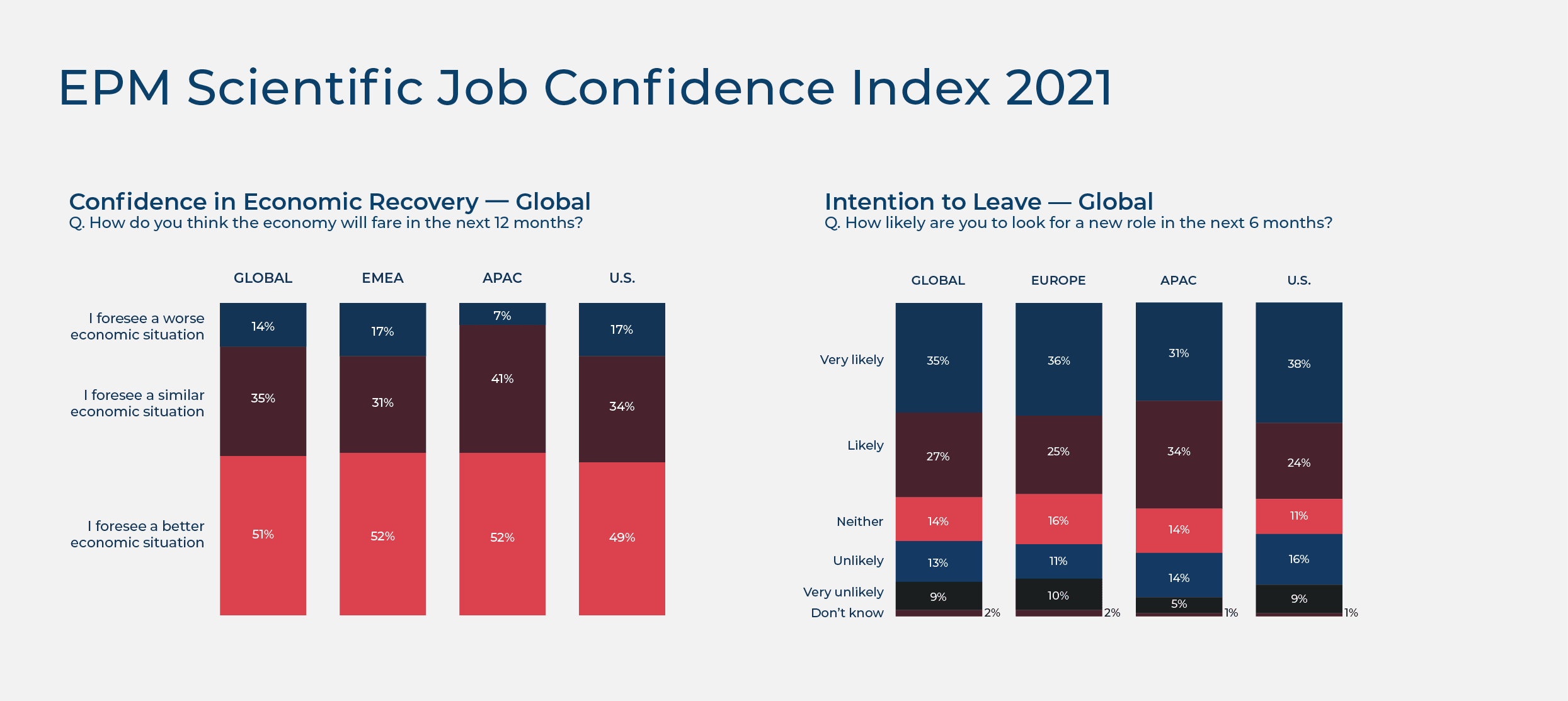 EPM Scientific Job Confidence Index 2021

Confidence in Economic Recovery — Global
Q. How do you think the economy will fare in the next 12 months?

| | GLOBAL | EMEA | APAC | U.S. |
|---|---|---|---|---|
| I foresee a worse economic situation | 14% | 17% | 7% | 17% |
| I foresee a similar economic situation | 35% | 31% | 41% | 34% |
| I foresee a better economic situation | 51% | 52% | 52% | 49% |

Intention to Leave — Global
Q. How likely are you to look for a new role in the next 6 months?

| | GLOBAL | EUROPE | APAC | U.S. |
|---|---|---|---|---|
| Very likely | 35% | 36% | 31% | 38% |
| Likely | 27% | 25% | 34% | 24% |
| Neither | 14% | 16% | 14% | 11% |
| Unlikely | 13% | 11% | 14% | 16% |
| Very unlikely | 9% | 10% | 5% | 9% |
| Don't know | 2% | 2% | 1% | 1% |